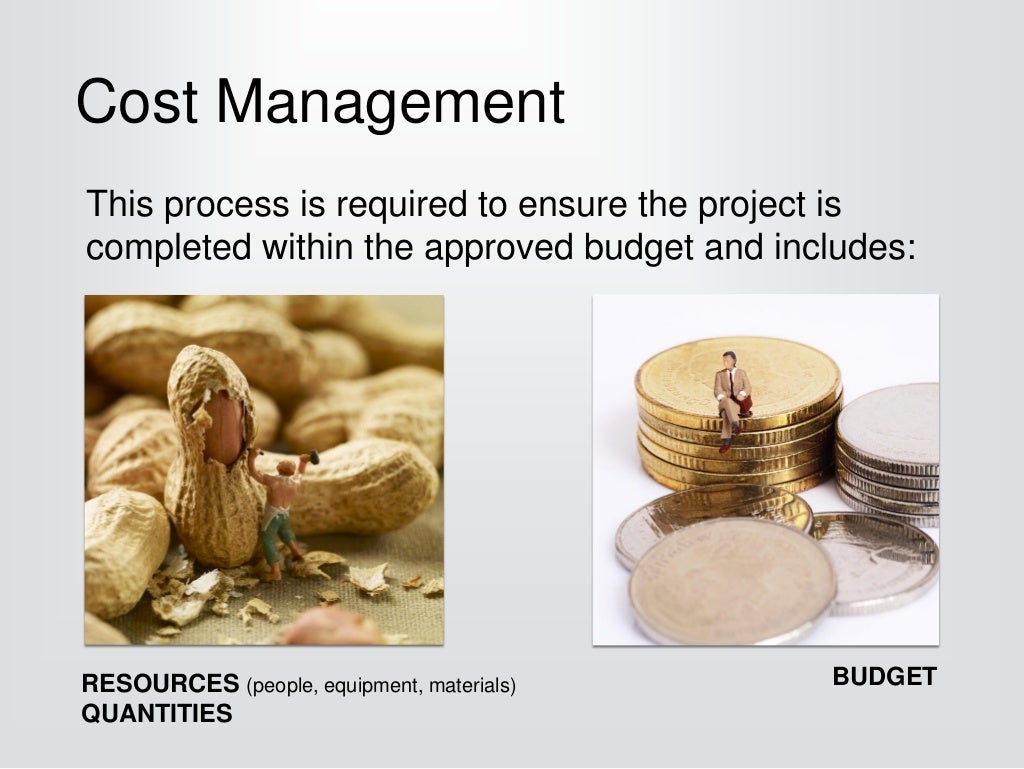 Cost Management

This process is required to ensure the project is completed within the approved budget and includes:

RESOURCES (people, equipment, materials)
QUANTITIES

BUDGET